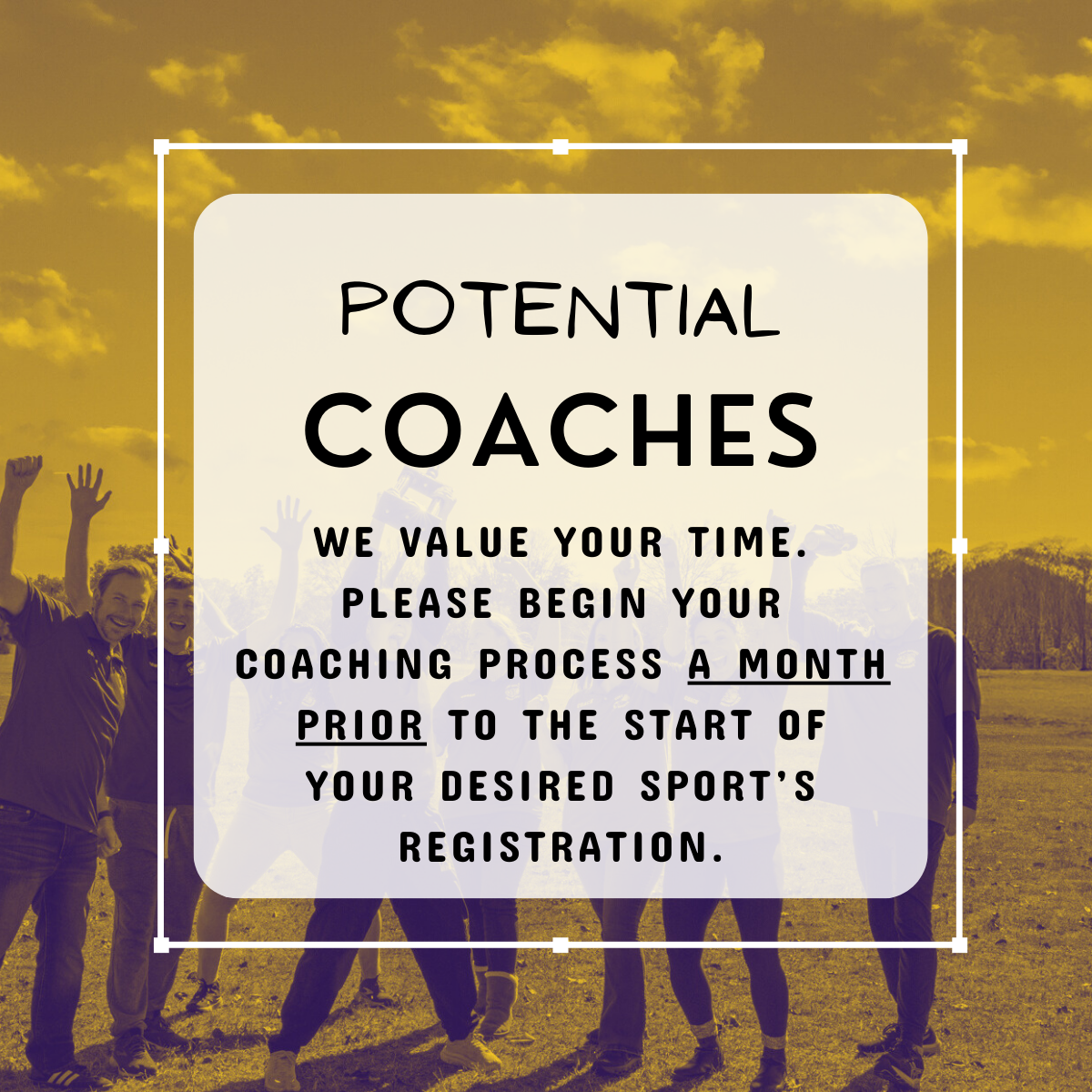 POTENTIAL
COACHES

WE VALUE YOUR TIME. PLEASE BEGIN YOUR COACHING PROCESS A MONTH PRIOR TO THE START OF YOUR DESIRED SPORT'S REGISTRATION.